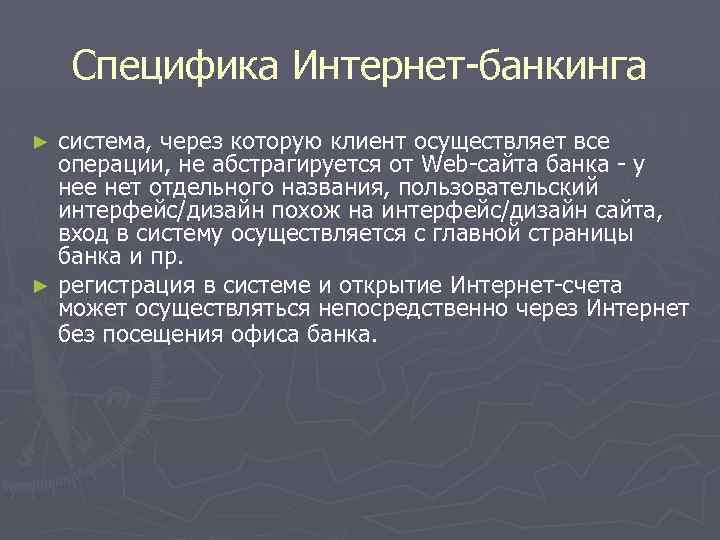 Специфика Интернет-банкинга

► система, через которую клиент осуществляет все операции, не абстрагируется от Web-сайта банка - у нее нет отдельного названия, пользовательский интерфейс/дизайн похож на интерфейс/дизайн сайта, вход в систему осуществляется с главной страницы банка и пр.

► регистрация в системе и открытие Интернет-счета может осуществляться непосредственно через Интернет без посещения офиса банка.